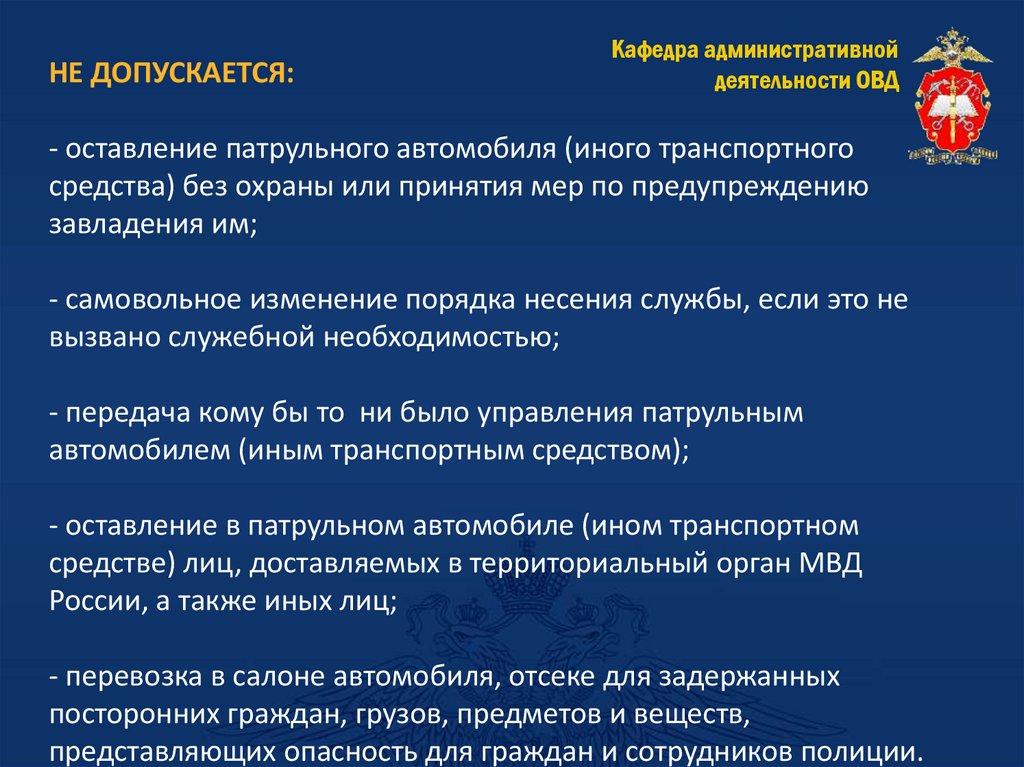 Кафедра административной деятельности ОВД

НЕ ДОПУСКАЕТСЯ:

- оставление патрульного автомобиля (иного транспортного средства) без охраны или принятия мер по предупреждению завладения им;

- самовольное изменение порядка несения службы, если это не вызвано служебной необходимостью;

- передача кому бы то ни было управления патрульным автомобилем (иным транспортным средством);

- оставление в патрульном автомобиле (ином транспортном средстве) лиц, доставляемых в территориальный орган МВД России, а также иных лиц;

- перевозка в салоне автомобиля, отсеке для задержанных посторонних граждан, грузов, предметов и веществ, представляющих опасность для граждан и сотрудников полиции.